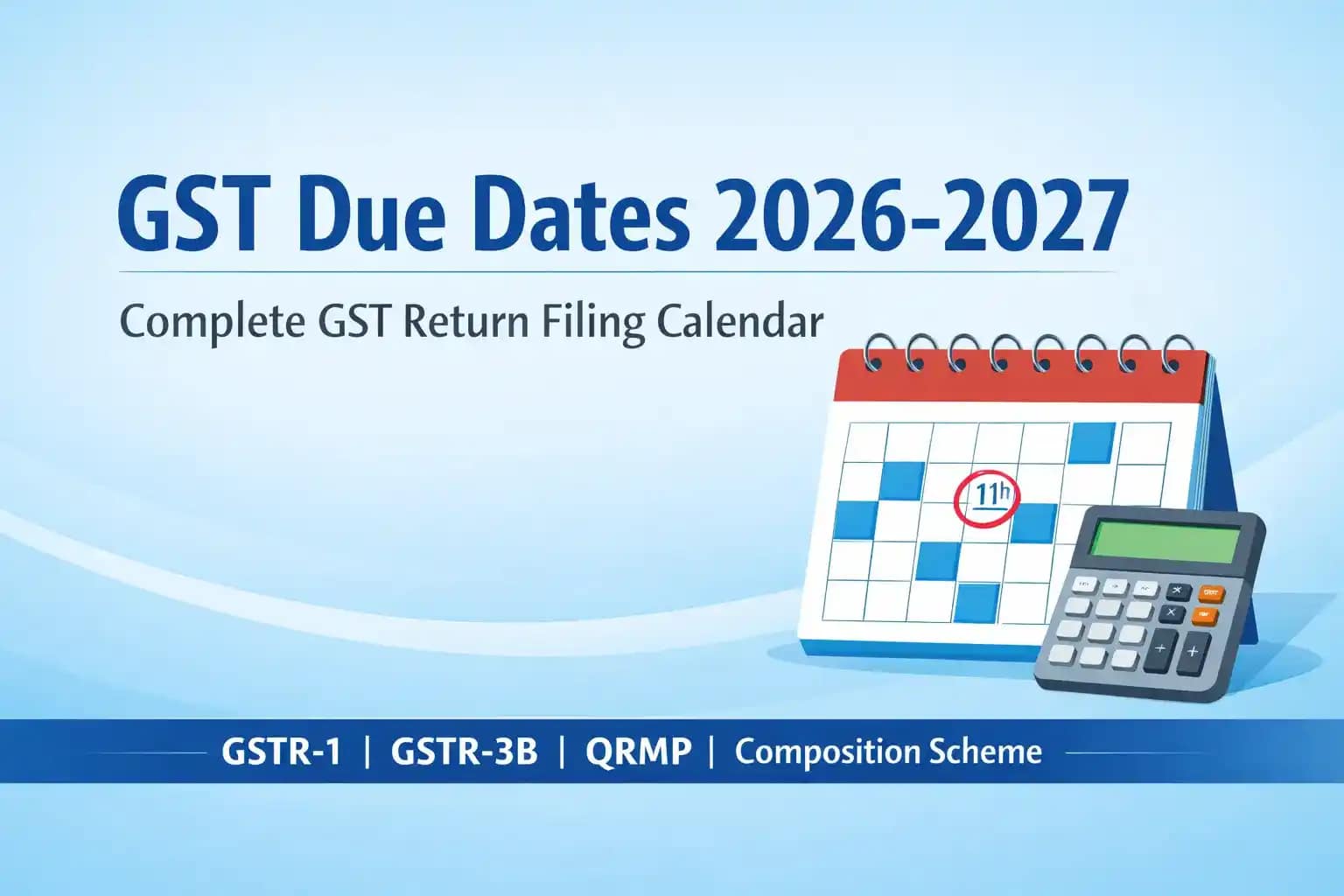 GST Due Dates 2026-2027

Complete GST Return Filing Calendar

11h

GSTR-1 | GSTR-3B | QRMP | Composition Scheme